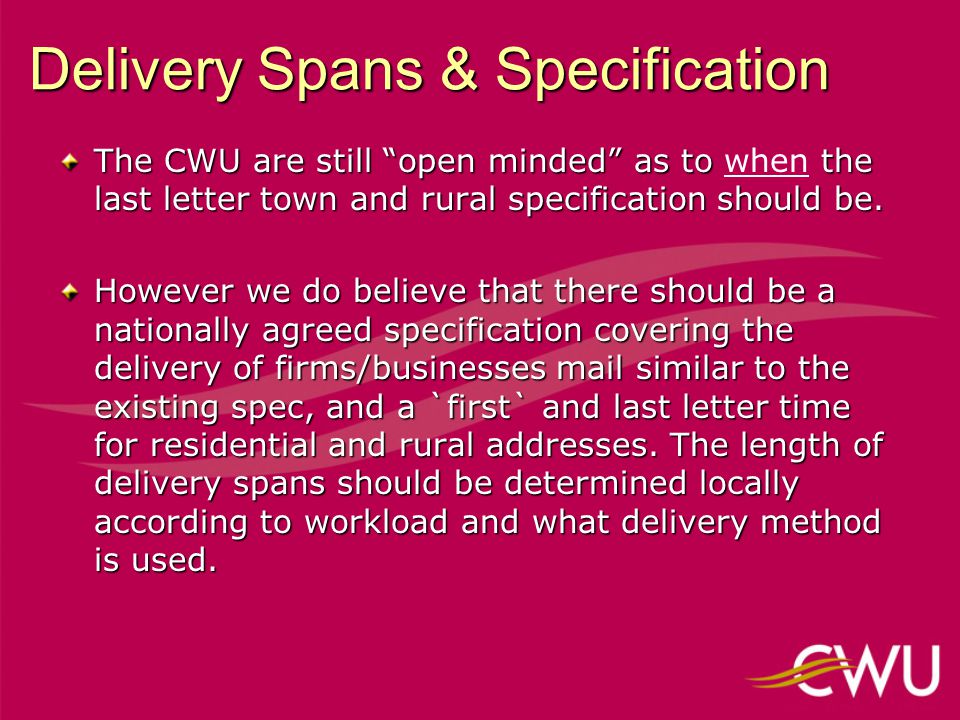 Delivery Spans & Specification

The CWU are still “open minded” as to when the last letter town and rural specification should be.

However we do believe that there should be a nationally agreed specification covering the delivery of firms/businesses mail similar to the existing spec, and a `first` and last letter time for residential and rural addresses. The length of delivery spans should be determined locally according to workload and what delivery method is used.

CWU